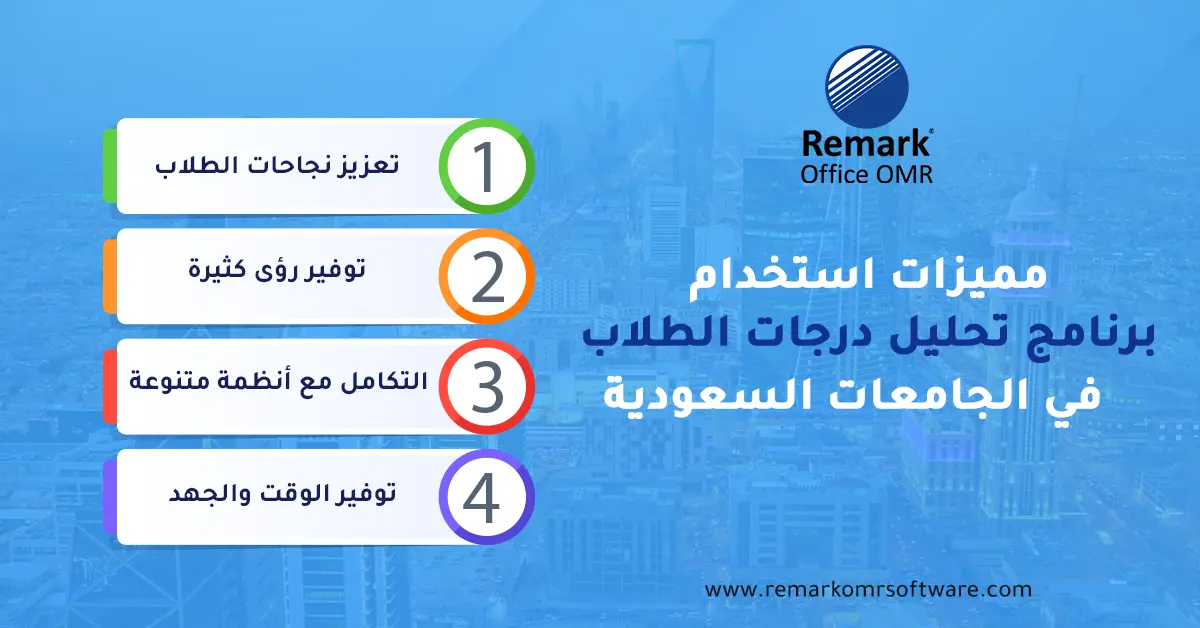 Remark®
Office OMR

مميزات استخدام
برنامج تحليل درجات الطلاب
في الجامعات السعودية

1 تعزيز نجاحات الطلاب

2 توفير رؤى كثيرة

3 التكامل مع أنظمة متنوعة

4 توفير الوقت والجهد

www.remarkomrsoftware.com